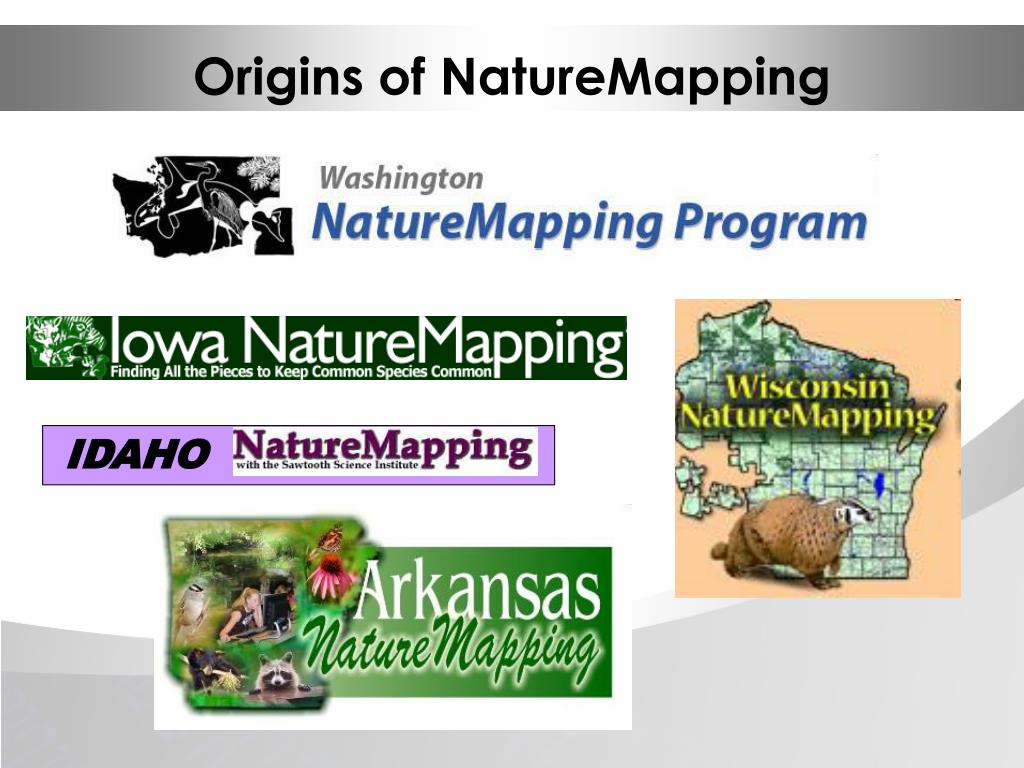 Origins of NatureMapping

Washington
NatureMapping Program

Iowa NatureMapping
Finding All the Pieces to Keep Common Species Common

Wisconsin
NatureMapping

IDAHO NatureMapping
with the Sawtooth Science Institute

Arkansas
NatureMapping